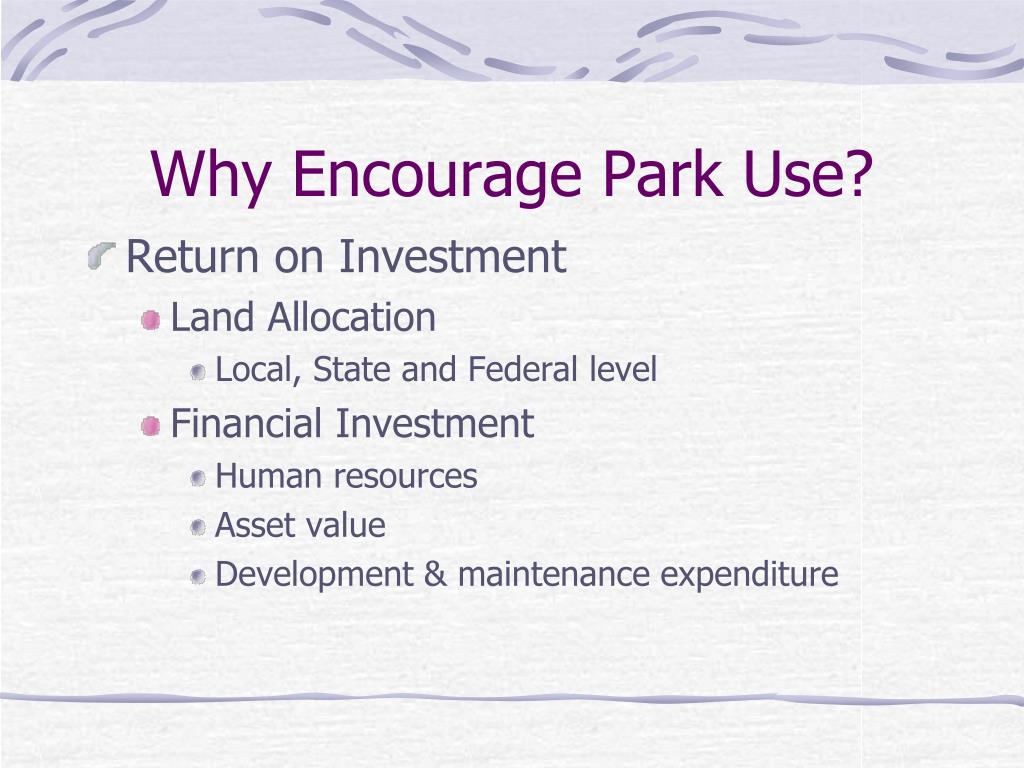 Why Encourage Park Use?

Return on Investment

Land Allocation

Local, State and Federal level

Financial Investment

Human resources

Asset value

Development & maintenance expenditure